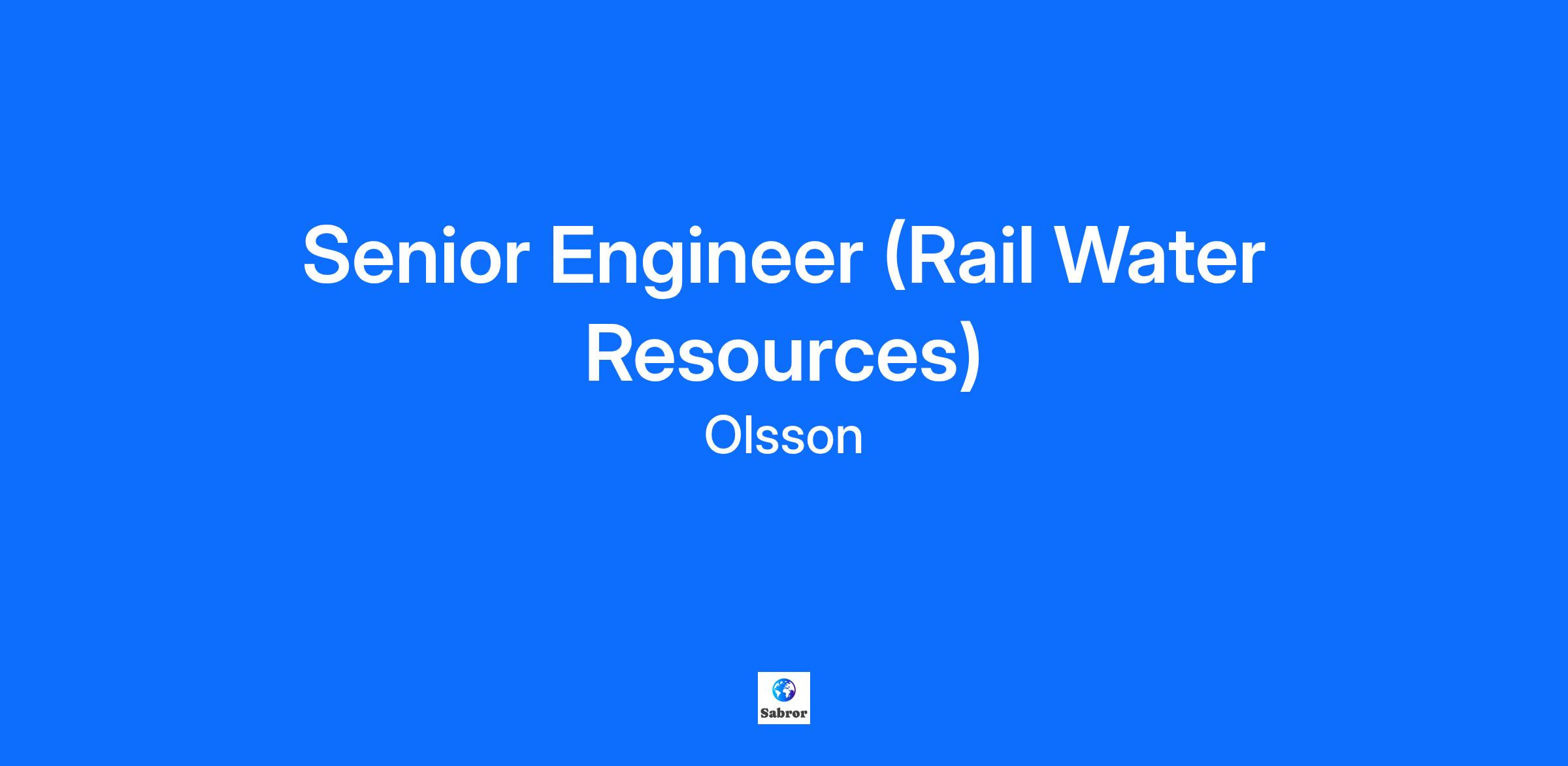 Senior Engineer (Rail Water Resources)

Olsson

Sabror